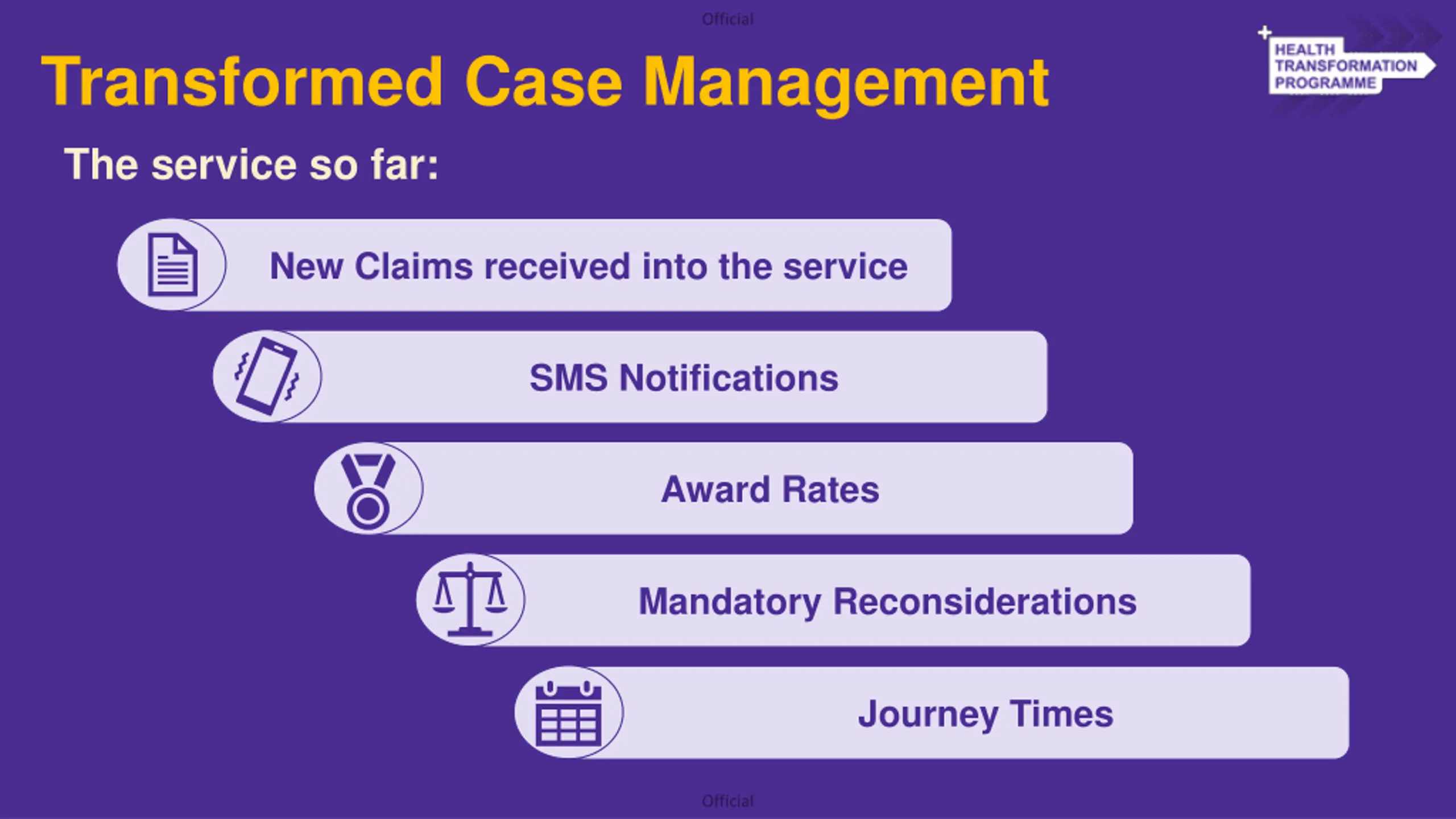 Official

Transformed Case Management

HEALTH TRANSFORMATION PROGRAMME

The service so far:

New Claims received into the service

SMS Notifications

Award Rates

Mandatory Reconsiderations

Journey Times

Official